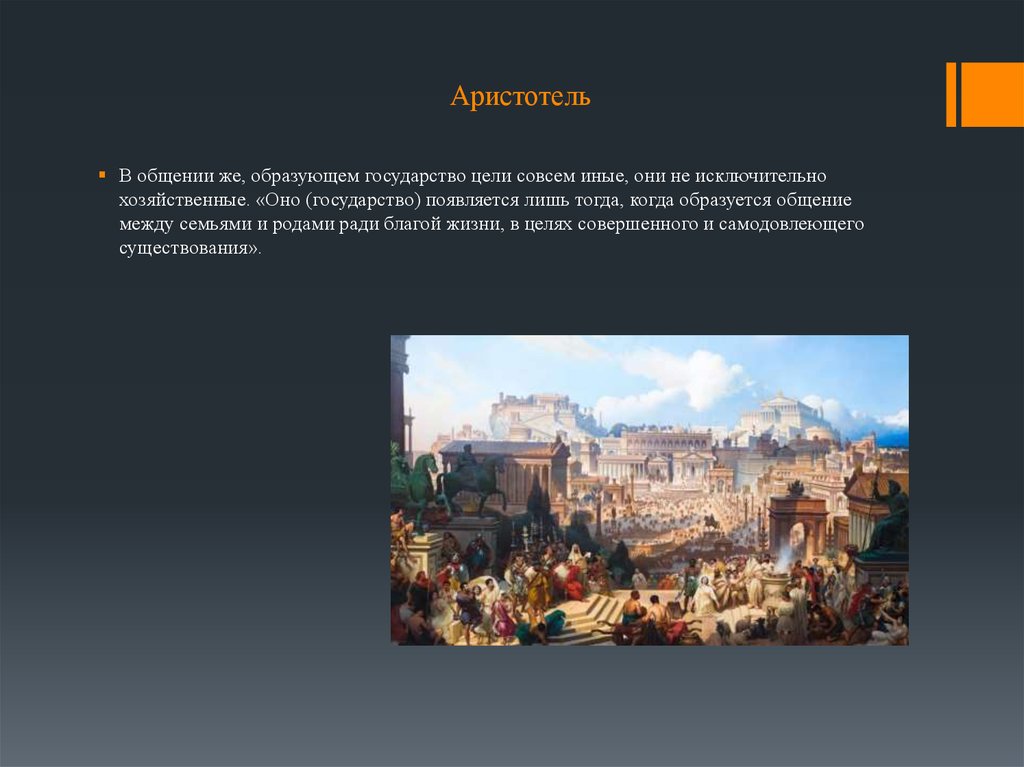 Аристотель

В общении же, образующем государство цели совсем иные, они не исключительно хозяйственные. «Оно (государство) появляется лишь тогда, когда образуется общение между семьями и родами ради благой жизни, в целях совершенного и самодовлеющего существования».